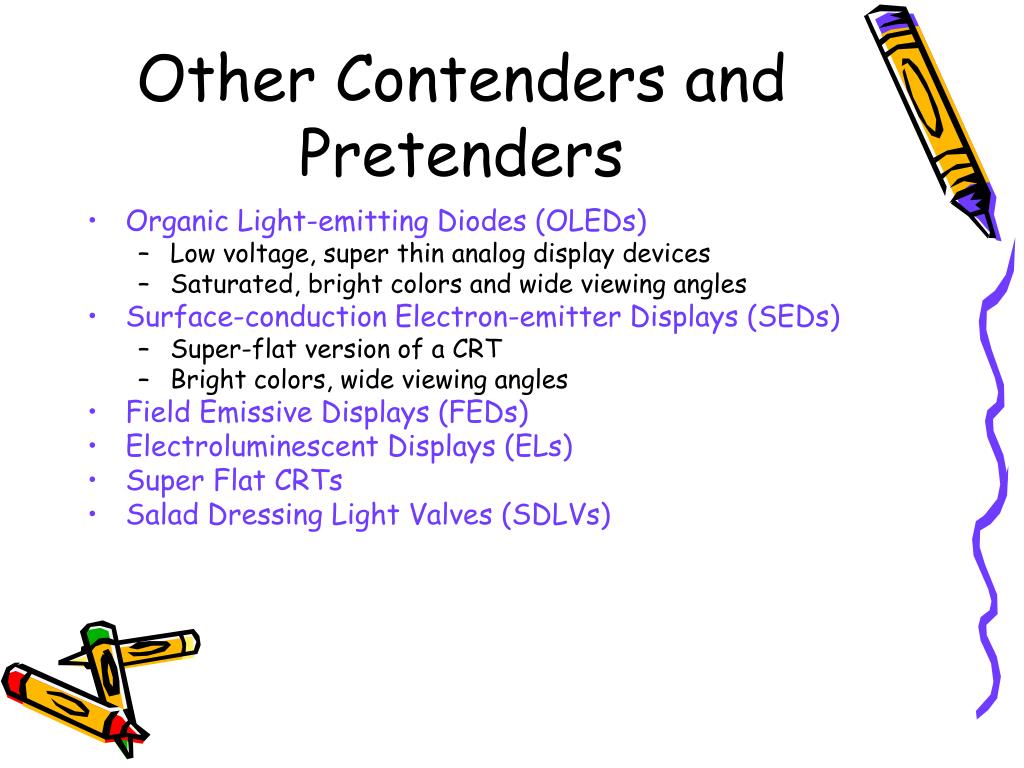 Other Contenders and Pretenders

• Organic Light-emitting Diodes (OLEDs)
  – Low voltage, super thin analog display devices
  – Saturated, bright colors and wide viewing angles
• Surface-conduction Electron-emitter Displays (SEDs)
  – Super-flat version of a CRT
  – Bright colors, wide viewing angles
• Field Emissive Displays (FEDs)
• Electroluminescent Displays (ELs)
• Super Flat CRTs
• Salad Dressing Light Valves (SDLVs)